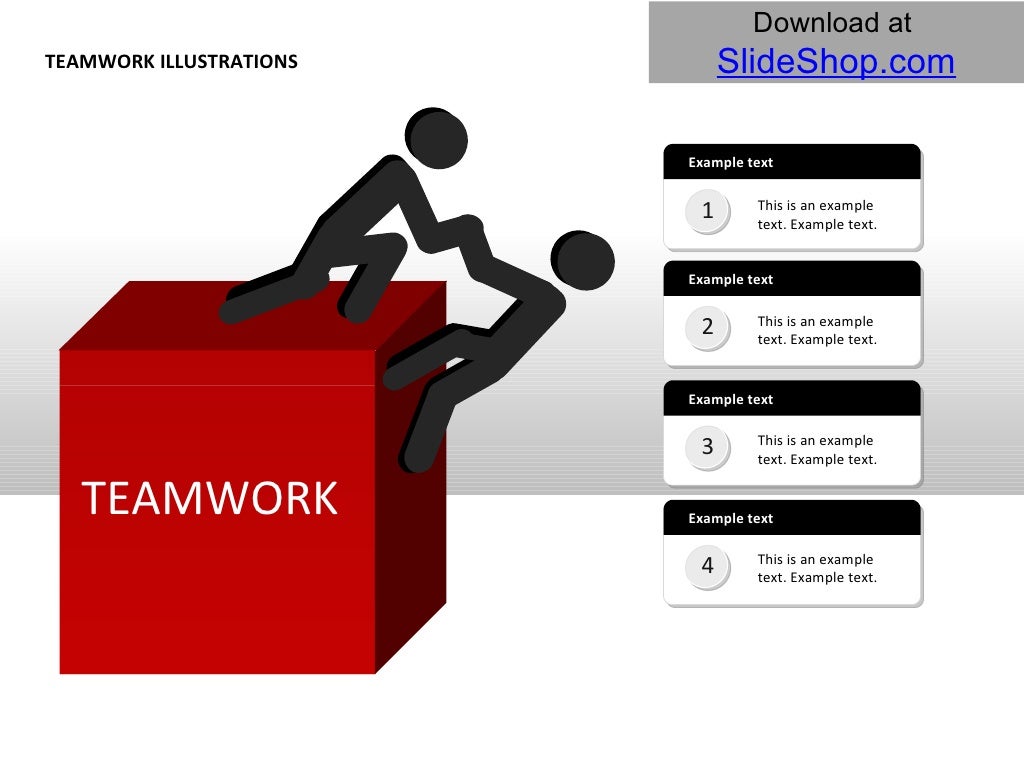 TEAMWORK ILLUSTRATIONS

Download at
SlideShop.com

TEAMWORK

Example text

1

This is an example text. Example text.

Example text

2

This is an example text. Example text.

Example text

3

This is an example text. Example text.

Example text

4

This is an example text. Example text.